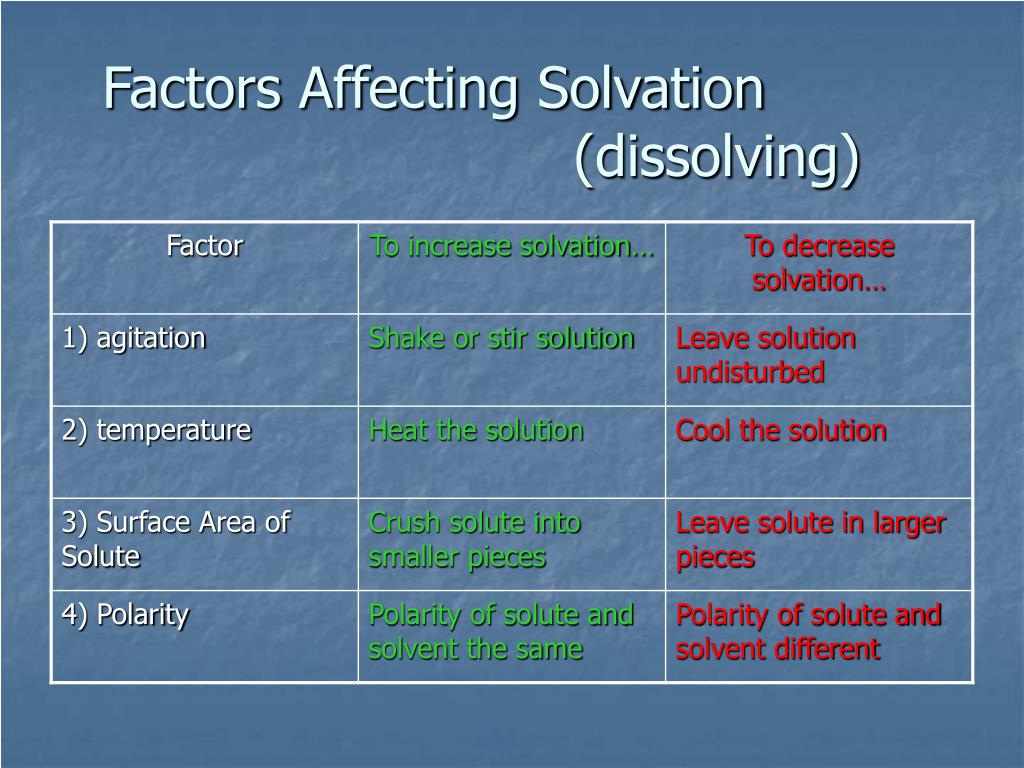 Factors Affecting Solvation (dissolving)

| Factor | To increase solvation… | To decrease solvation… |
|---|---|---|
| 1) agitation | Shake or stir solution | Leave solution undisturbed |
| 2) temperature | Heat the solution | Cool the solution |
| 3) Surface Area of Solute | Crush solute into smaller pieces | Leave solute in larger pieces |
| 4) Polarity | Polarity of solute and solvent the same | Polarity of solute and solvent different |